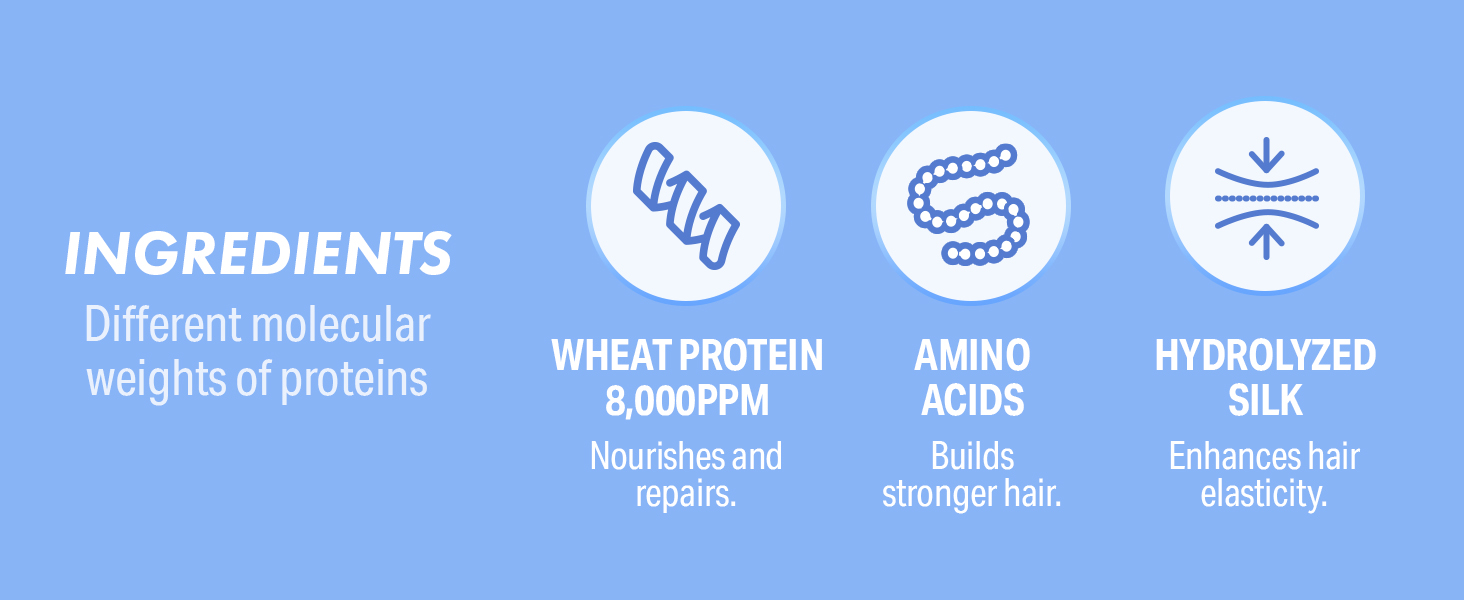 INGREDIENTS
Different molecular weights of proteins

WHEAT PROTEIN 8,000PPM
Nourishes and repairs.

AMINO ACIDS
Builds stronger hair.

HYDROLYZED SILK
Enhances hair elasticity.